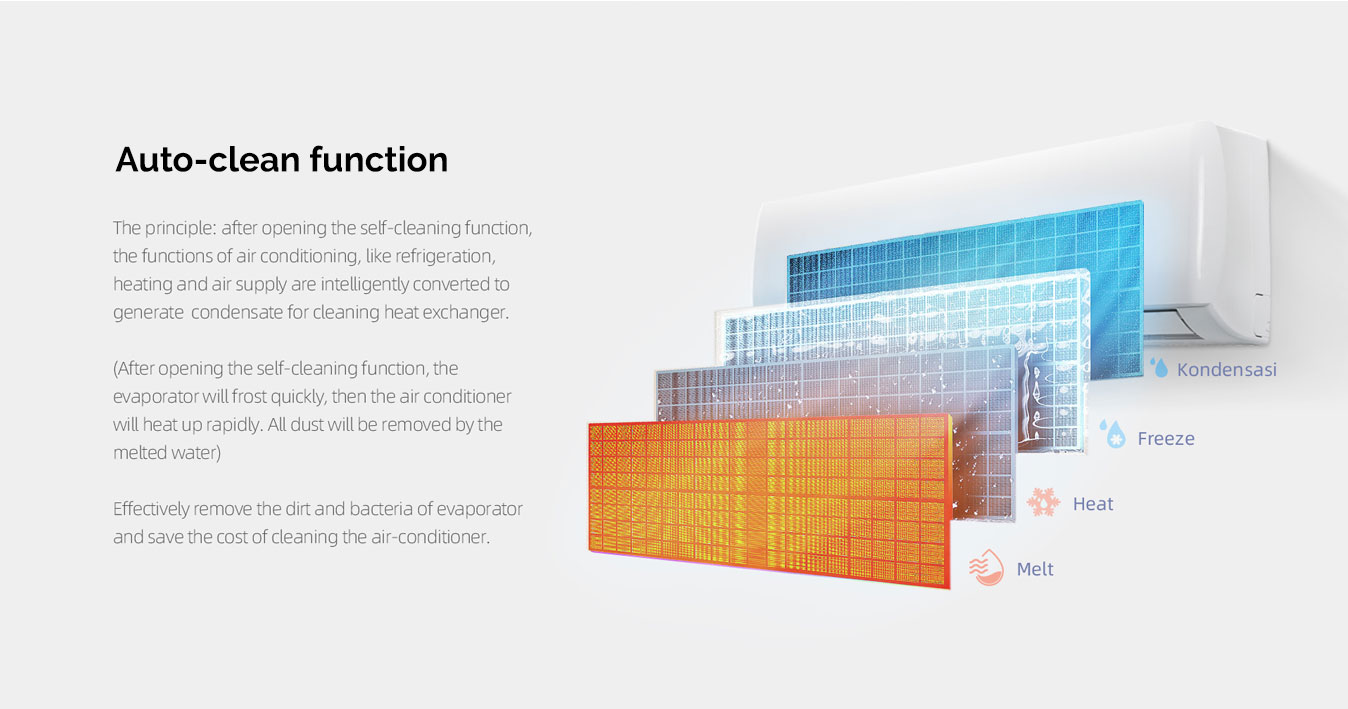 Auto-clean function

The principle: after opening the self-cleaning function, the functions of air conditioning, like refrigeration, heating and air supply are intelligently converted to generate  condensate for cleaning heat exchanger.

(After opening the self-cleaning function, the evaporator will frost quickly, then the air conditioner will heat up rapidly. All dust will be removed by the melted water)

Effectively remove the dirt and bacteria of evaporator and save the cost of cleaning the air-conditioner.

Kondensasi

Freeze

Heat

Melt